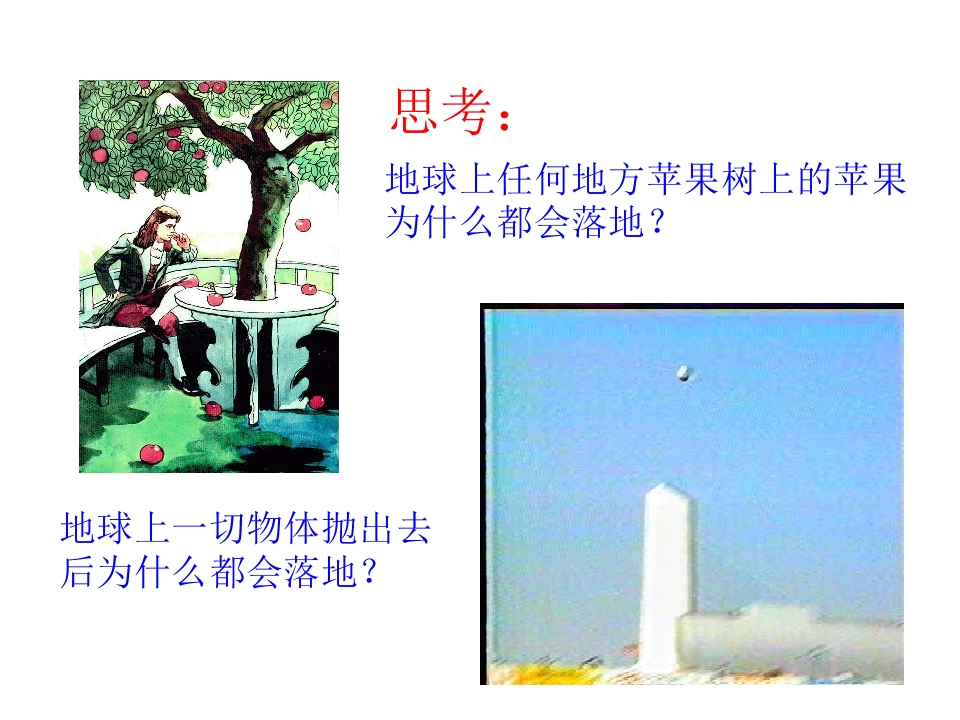 思考：

地球上任何地方苹果树上的苹果为什么都会落地？

地球上一切物体抛出去后为什么都会落地？